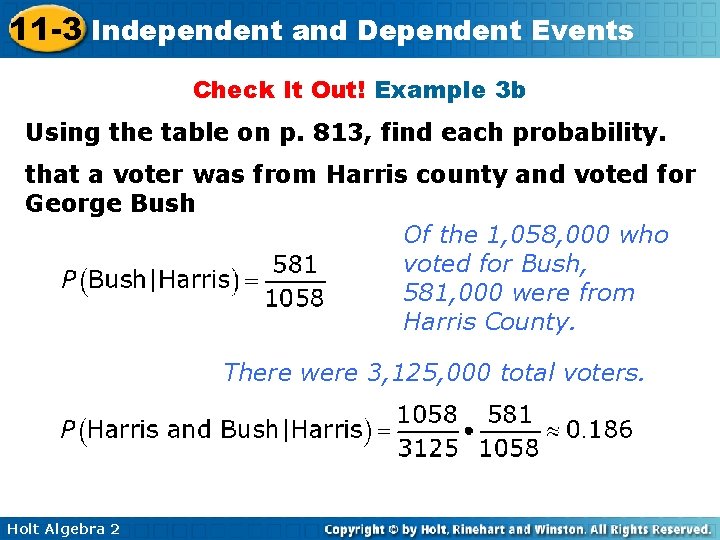 11-3 Independent and Dependent Events

Check It Out! Example 3b

Using the table on p. 813, find each probability.

that a voter was from Harris county and voted for George Bush

$P(\text{Bush}|\text{Harris}) = \frac{581}{1058}$

Of the 1,058,000 who voted for Bush, 581,000 were from Harris County.

There were 3,125,000 total voters.

$P(\text{Harris and Bush}|\text{Harris}) = \frac{1058}{3125} \cdot \frac{581}{1058} \approx 0.186$

Holt Algebra 2

Copyright © by Holt, Rinehart and Winston. All Rights Reserved.